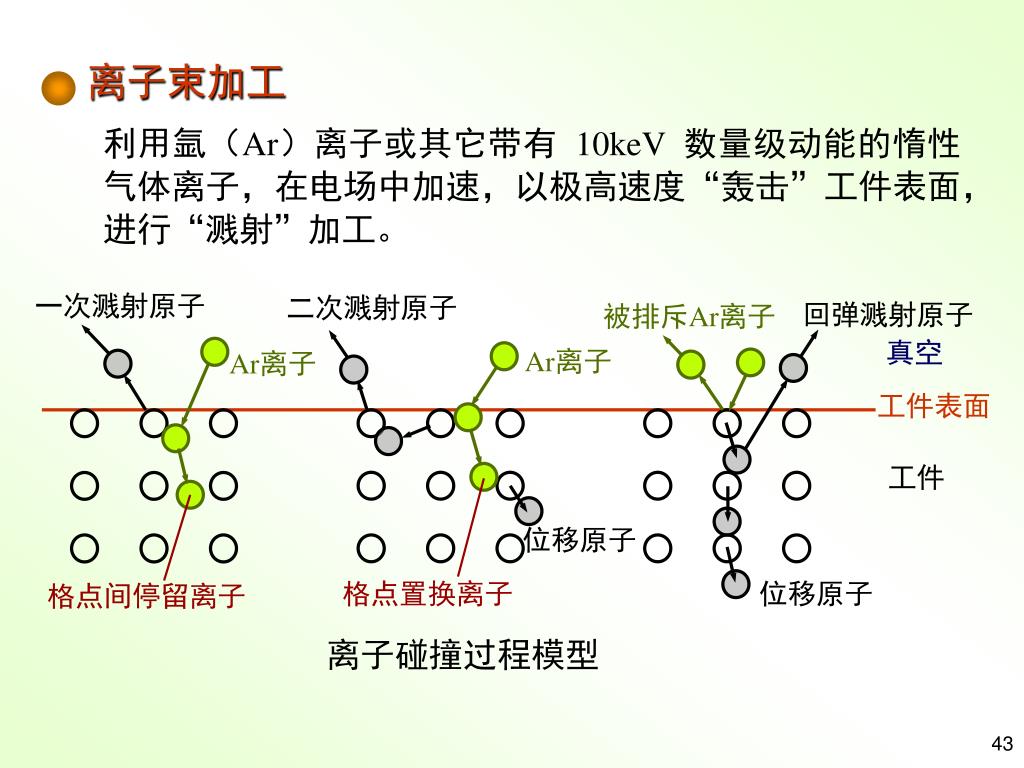 离子束加工

利用氩（Ar）离子或其它带有 10keV 数量级动能的惰性气体离子，在电场中加速，以极高速度“轰击”工件表面，进行“溅射”加工。

一次溅射原子

二次溅射原子

被排斥Ar离子

回弹溅射原子

Ar离子

Ar离子

真空

工件表面

工件

位移原子

位移原子

格点间停留离子

格点置换离子

离子碰撞过程模型

43